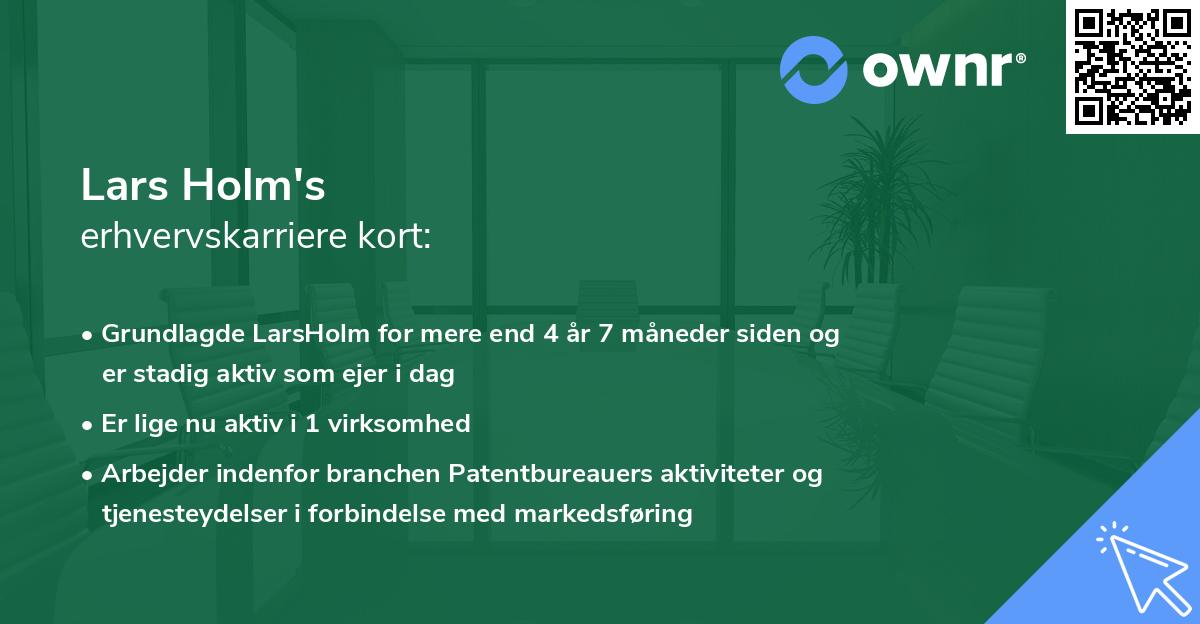 ownr®

Lars Holm's
erhvervskarriere kort:

• Grundlagde LarsHolm for mere end 4 år 7 måneder siden og er stadig aktiv som ejer i dag

• Er lige nu aktiv i 1 virksomhed

• Arbejder indenfor branchen Patentbureauers aktiviteter og tjenesteydelser i forbindelse med markedsføring